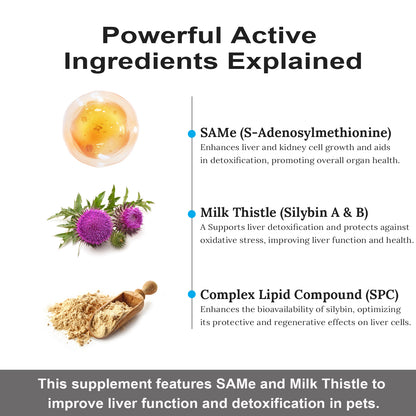 Powerful Active Ingredients Explained

SAMe (S-Adenosylmethionine)
Enhances liver and kidney cell growth and aids in detoxification, promoting overall organ health.

Milk Thistle (Silybin A & B)
A Supports liver detoxification and protects against oxidative stress, improving liver function and health.

Complex Lipid Compound (SPC)
Enhances the bioavailability of silybin, optimizing its protective and regenerative effects on liver cells.

This supplement features SAMe and Milk Thistle to improve liver function and detoxification in pets.